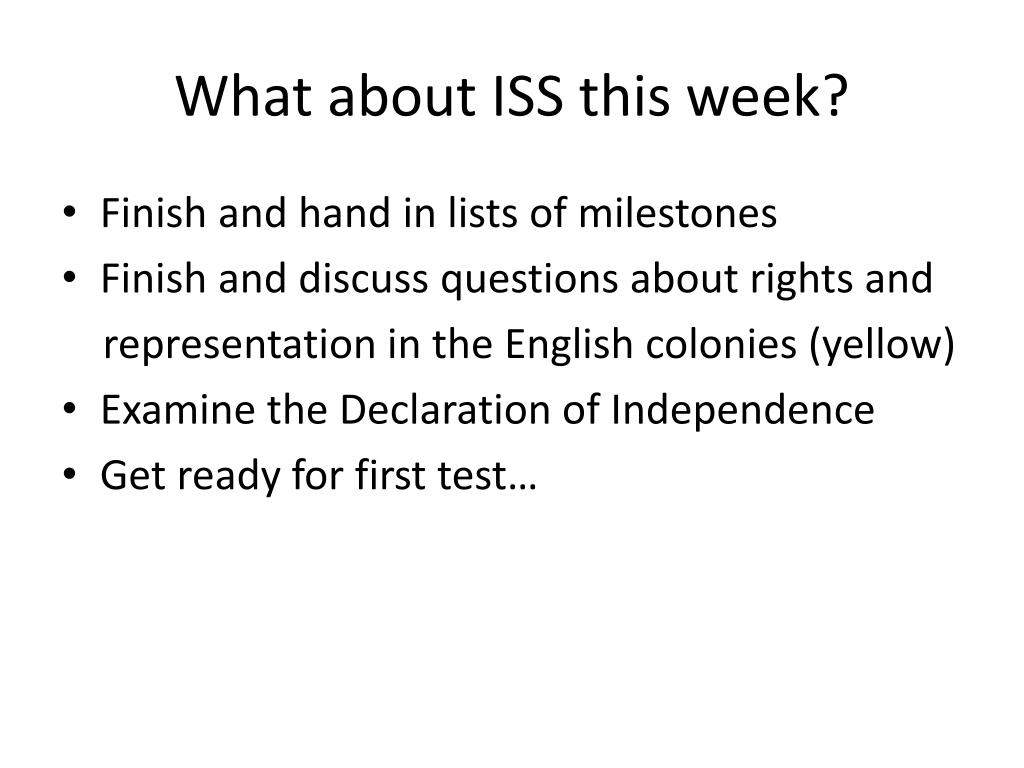 What about ISS this week?

• Finish and hand in lists of milestones
• Finish and discuss questions about rights and representation in the English colonies (yellow)
• Examine the Declaration of Independence
• Get ready for first test…